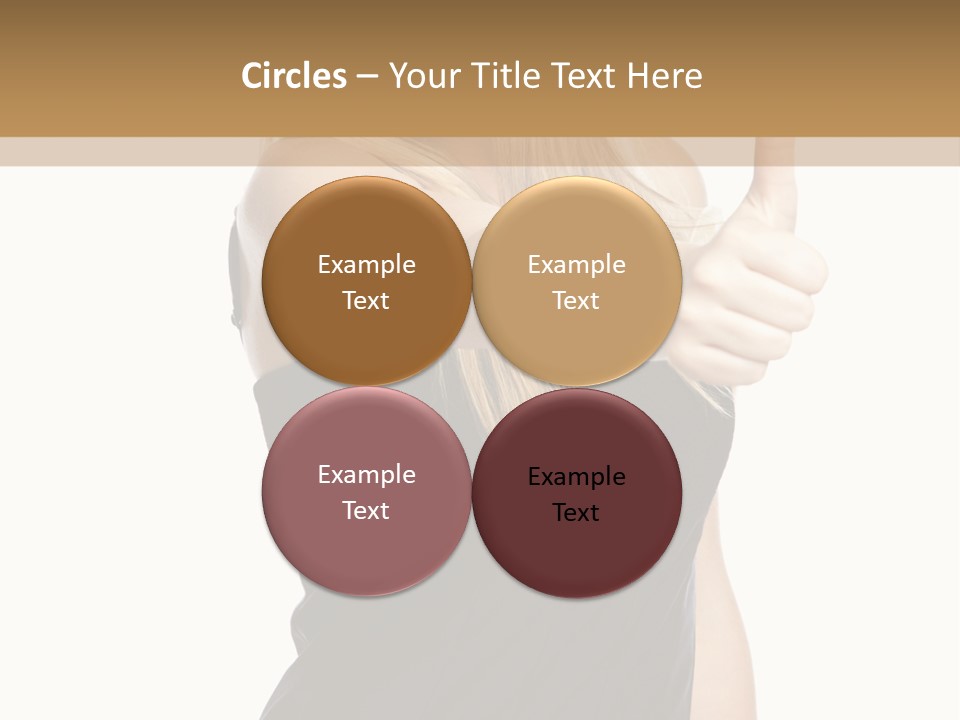 Circles – Your Title Text Here

Example Text

Example Text

Example Text

Example Text